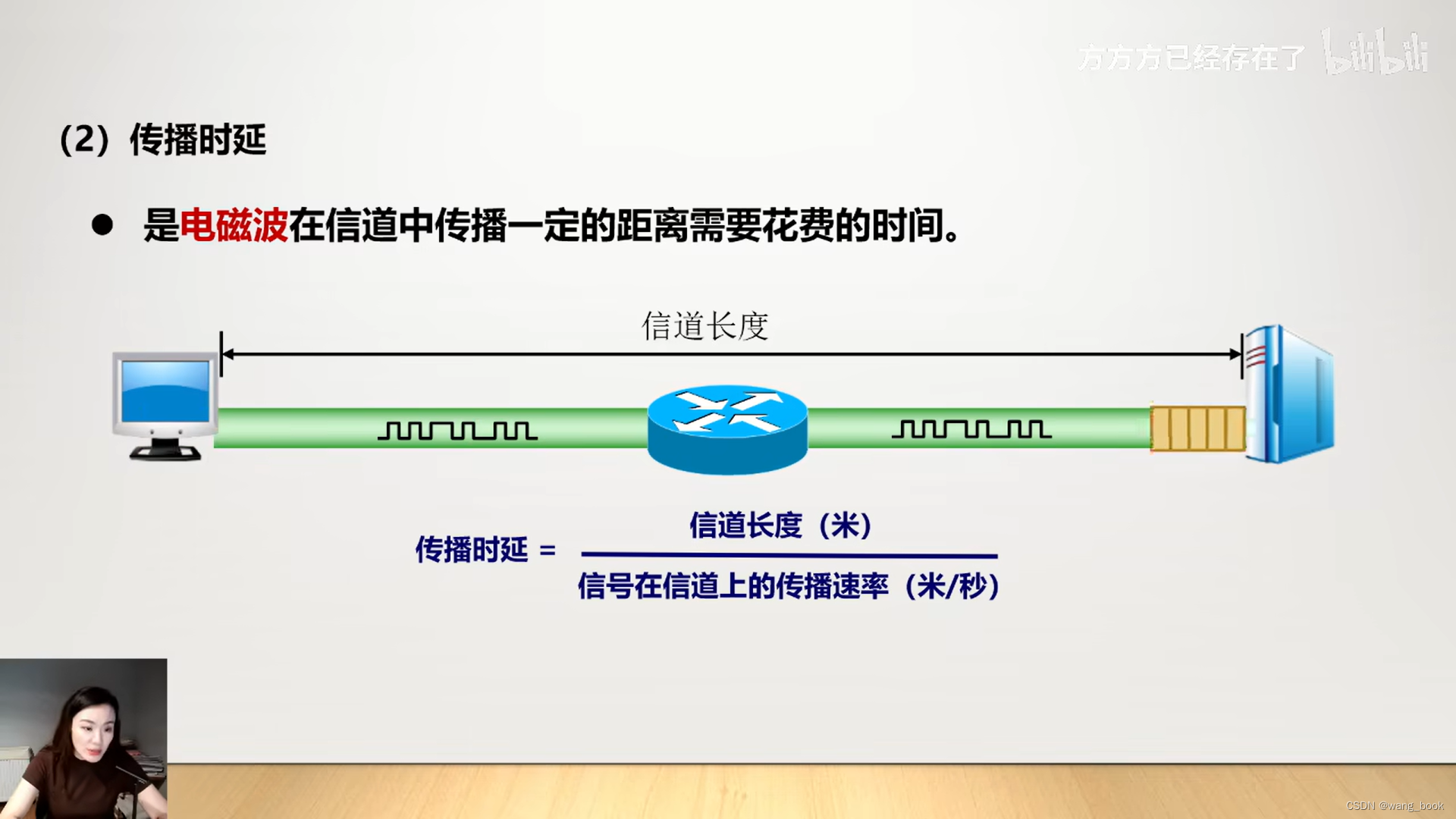 方方方已经存在了 bilibili

(2) 传播时延

● 是电磁波在信道中传播一定的距离需要花费的时间。

信道长度

$传播时延 = \frac{信道长度（米）}{信号在信道上的传播速率（米/秒）}$

CSDN @wang_book